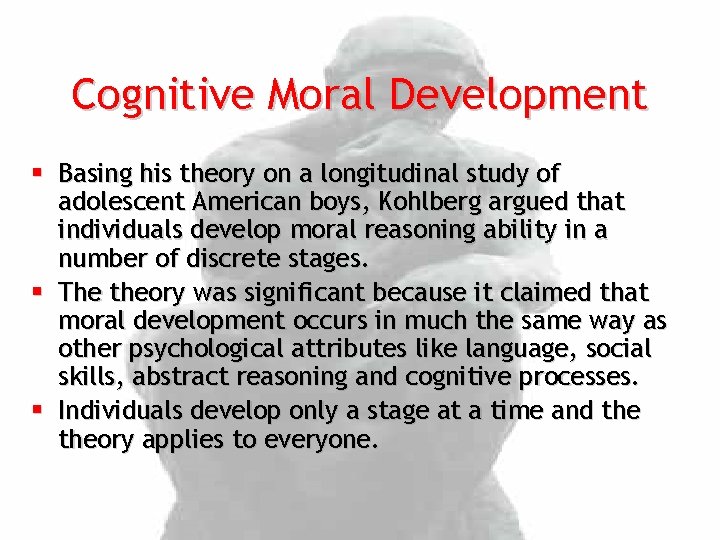 Cognitive Moral Development

▪ Basing his theory on a longitudinal study of adolescent American boys, Kohlberg argued that individuals develop moral reasoning ability in a number of discrete stages.
▪ The theory was significant because it claimed that moral development occurs in much the same way as other psychological attributes like language, social skills, abstract reasoning and cognitive processes.
▪ Individuals develop only a stage at a time and the theory applies to everyone.